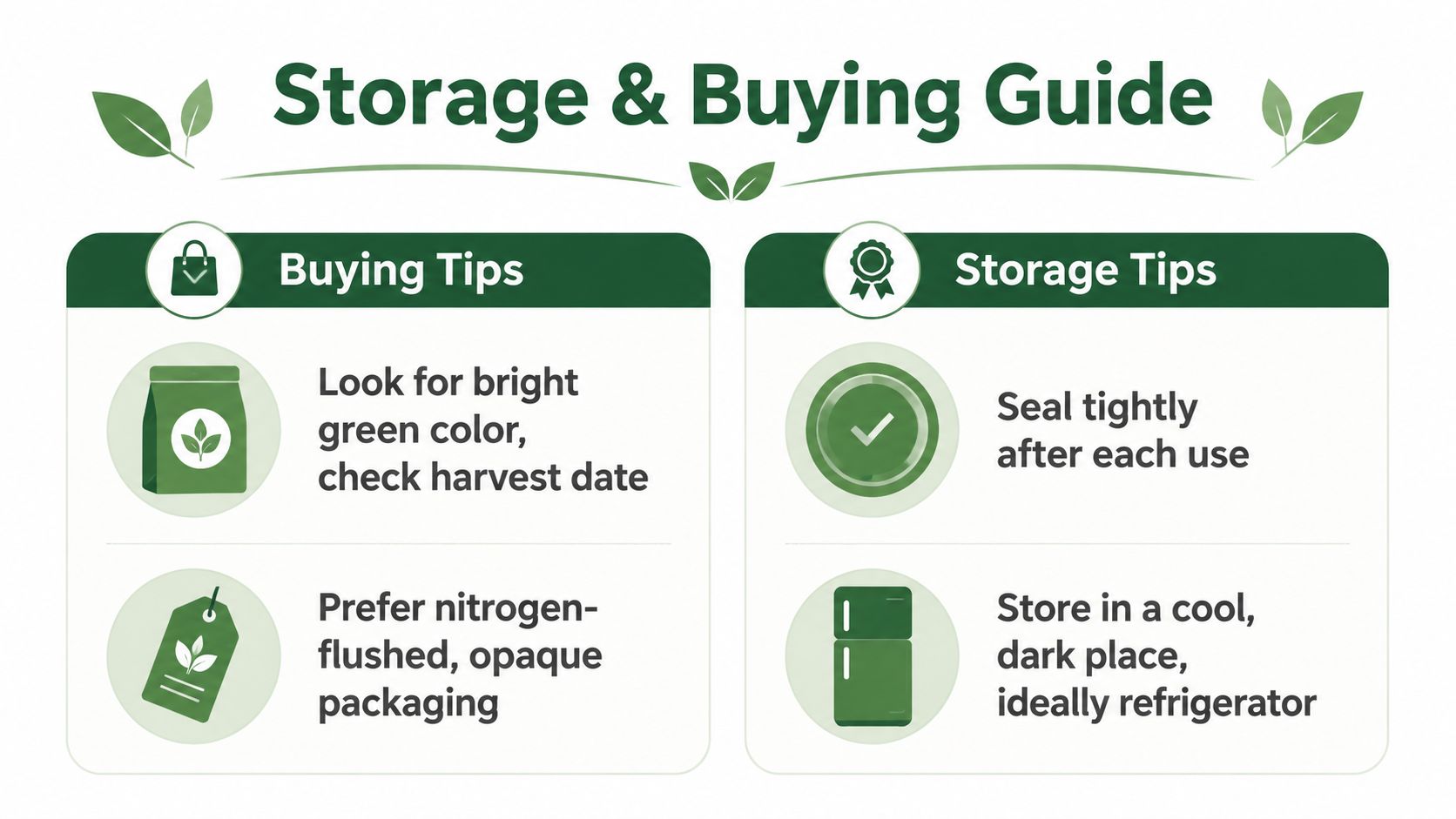 Storage & Buying Guide

Buying Tips

Look for bright green color, check harvest date

Prefer nitrogen-flushed, opaque packaging

Storage Tips

Seal tightly after each use

Store in a cool, dark place, ideally refrigerator